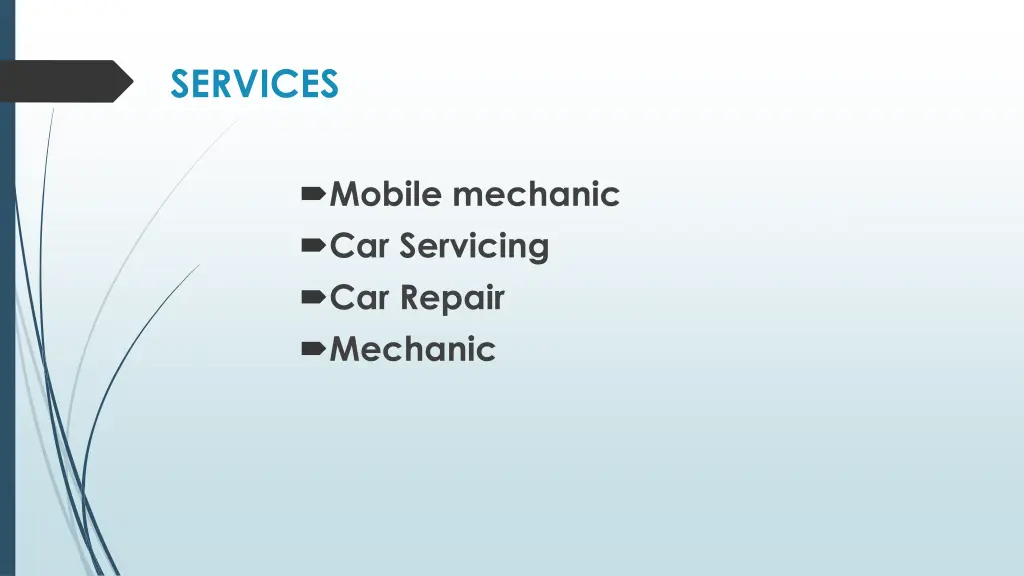 SERVICES

Mobile mechanic
Car Servicing
Car Repair
Mechanic